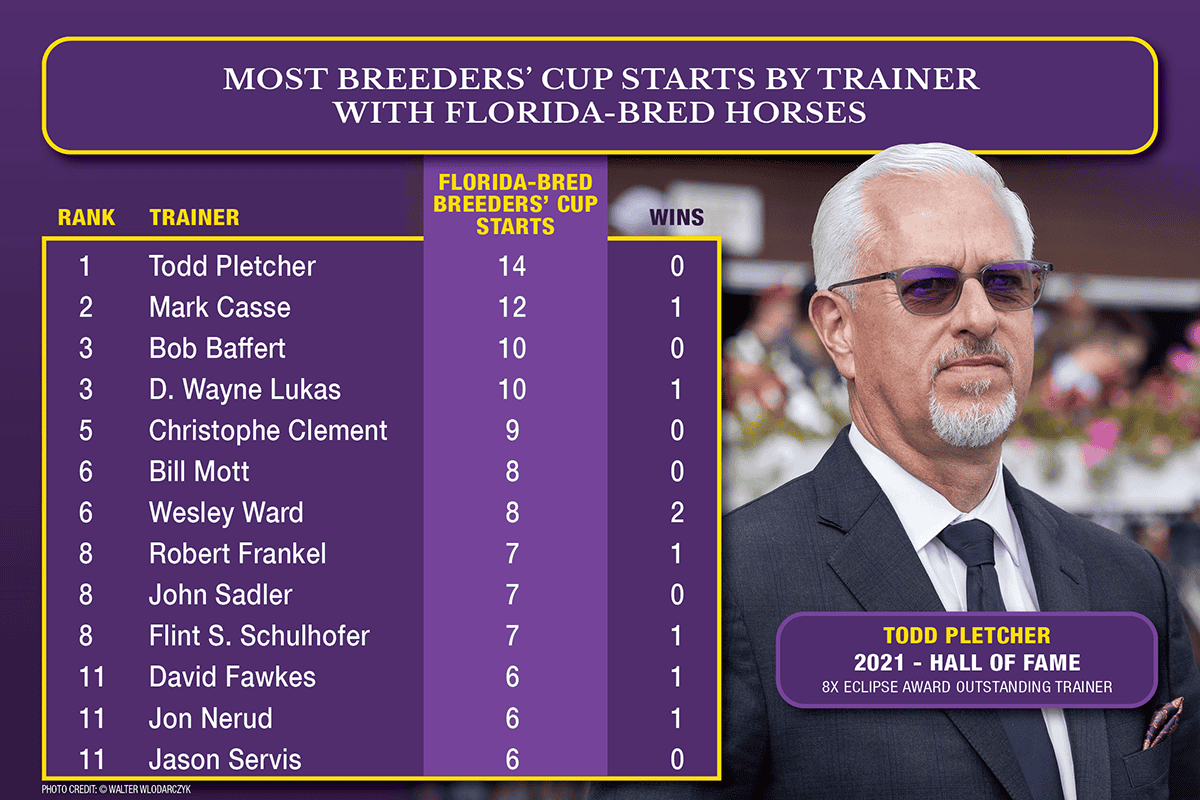 MOST BREEDERS' CUP STARTS BY TRAINER WITH FLORIDA-BRED HORSES

| RANK | TRAINER | FLORIDA-BRED BREEDERS' CUP STARTS | WINS |
|---|---|---|---|
| 1 | Todd Pletcher | 14 | 0 |
| 2 | Mark Casse | 12 | 1 |
| 3 | Bob Baffert | 10 | 0 |
| 3 | D. Wayne Lukas | 10 | 1 |
| 5 | Christophe Clement | 9 | 0 |
| 6 | Bill Mott | 8 | 0 |
| 6 | Wesley Ward | 8 | 2 |
| 8 | Robert Frankel | 7 | 1 |
| 8 | John Sadler | 7 | 0 |
| 8 | Flint S. Schulhofer | 7 | 1 |
| 11 | David Fawkes | 6 | 1 |
| 11 | Jon Nerud | 6 | 1 |
| 11 | Jason Servis | 6 | 0 |

TODD PLETCHER
2021 - HALL OF FAME
8X ECLIPSE AWARD OUTSTANDING TRAINER

PHOTO CREDIT: © WALTER WLODARCZYK